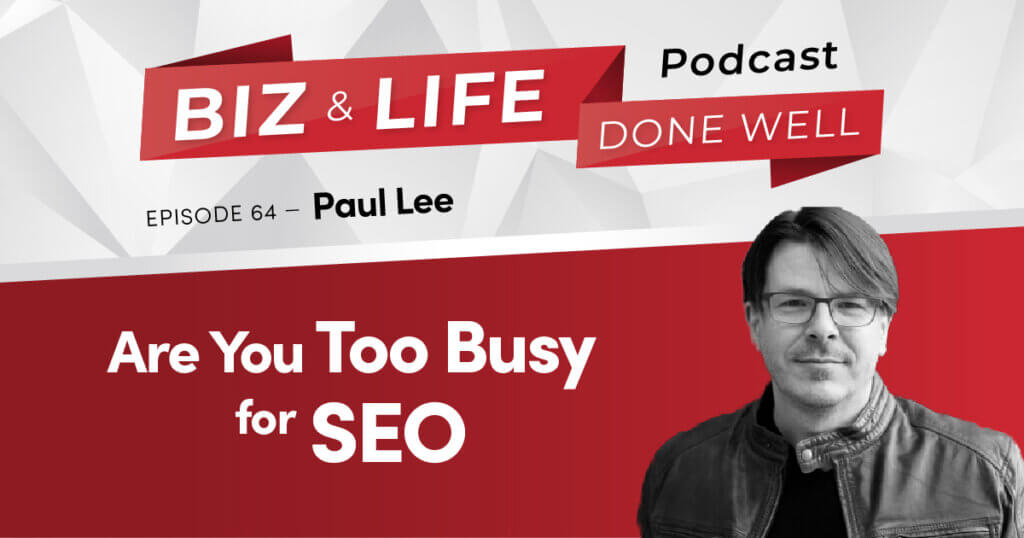 BIZ & LIFE Podcast DONE WELL

EPISODE 64 – Paul Lee

Are You Too Busy for SEO